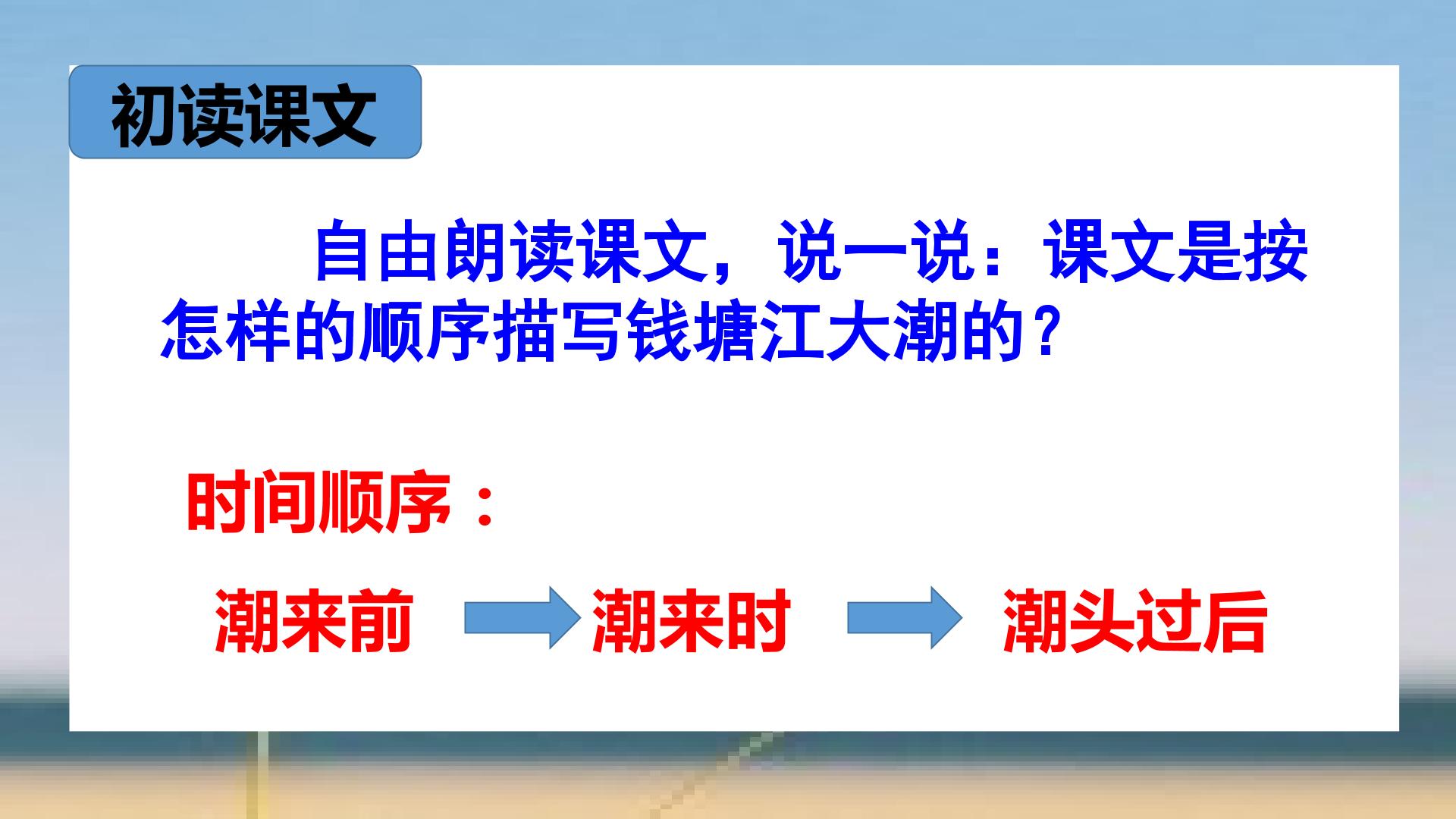 初读课文

自由朗读课文，说一说：课文是按怎样的顺序描写钱塘江大潮的？

时间顺序：

潮来前 潮来时 潮头过后